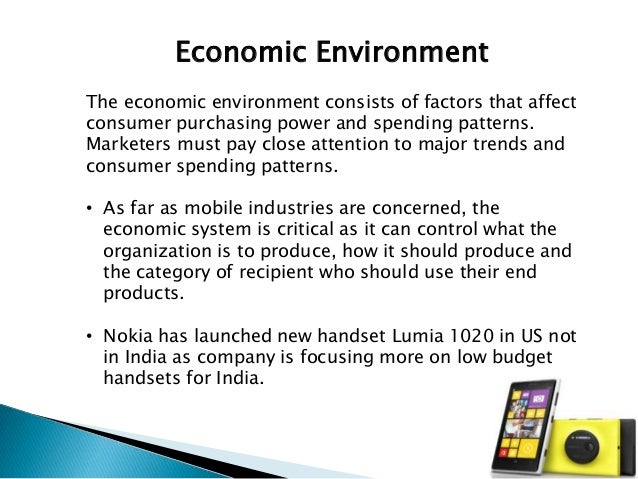 Economic Environment

The economic environment consists of factors that affect consumer purchasing power and spending patterns. Marketers must pay close attention to major trends and consumer spending patterns.

• As far as mobile industries are concerned, the economic system is critical as it can control what the organization is to produce, how it should produce and the category of recipient who should use their end products.

• Nokia has launched new handset Lumia 1020 in US not in India as company is focusing more on low budget handsets for India.